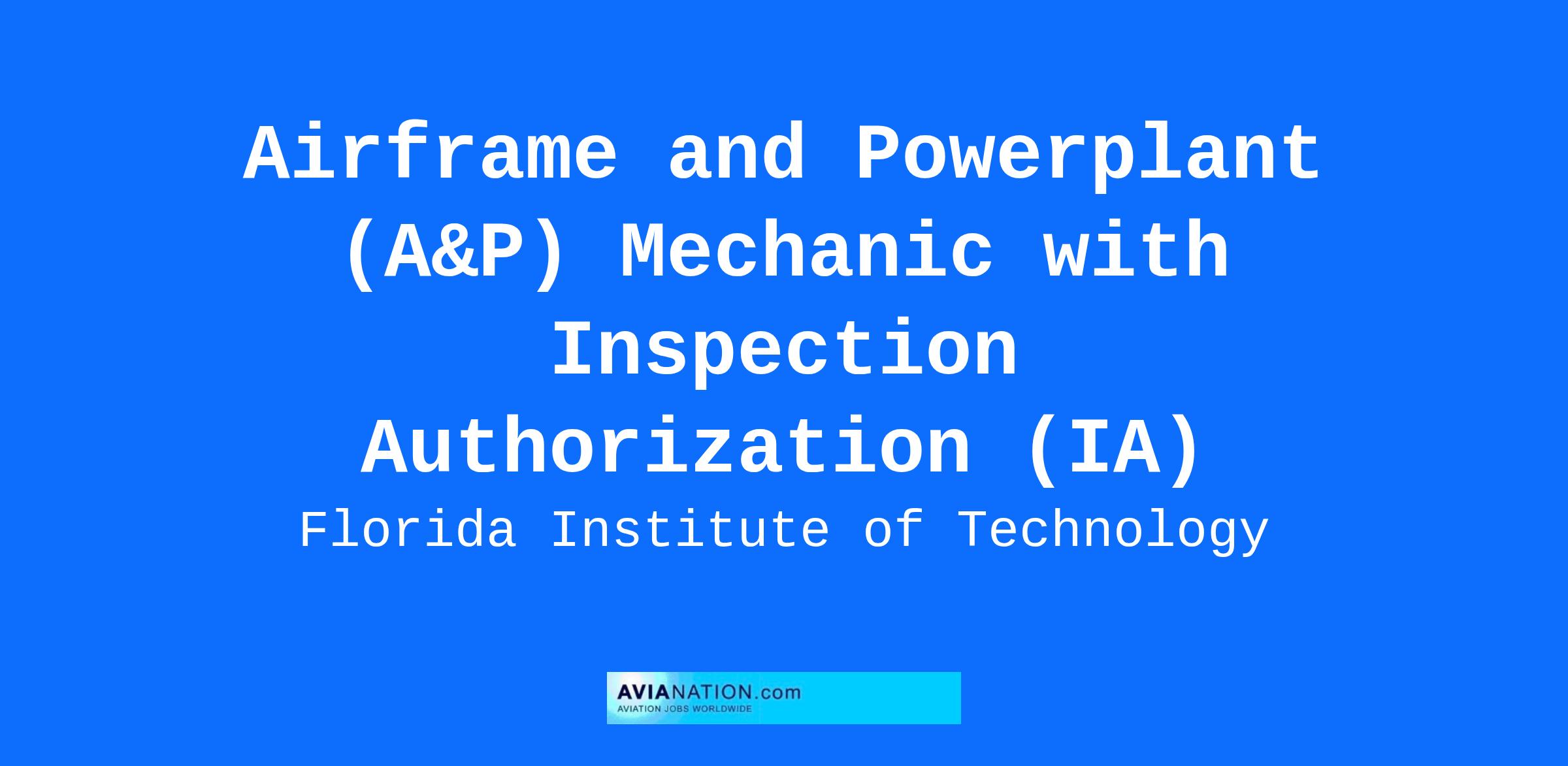 Airframe and Powerplant (A&P) Mechanic with Inspection Authorization (IA)

Florida Institute of Technology

AVIANATION.com
AVIATION JOBS WORLDWIDE